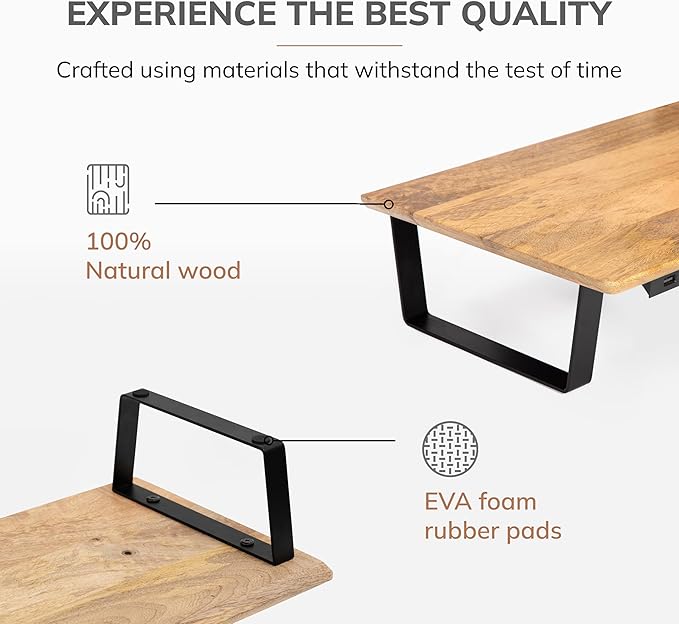 EXPERIENCE THE BEST QUALITY

Crafted using materials that withstand the test of time

100%
Natural wood

EVA foam
rubber pads